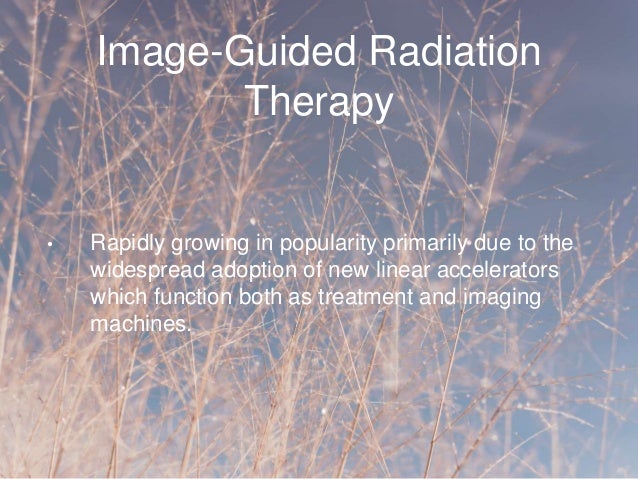 Image-Guided Radiation Therapy

• Rapidly growing in popularity primarily due to the widespread adoption of new linear accelerators which function both as treatment and imaging machines.